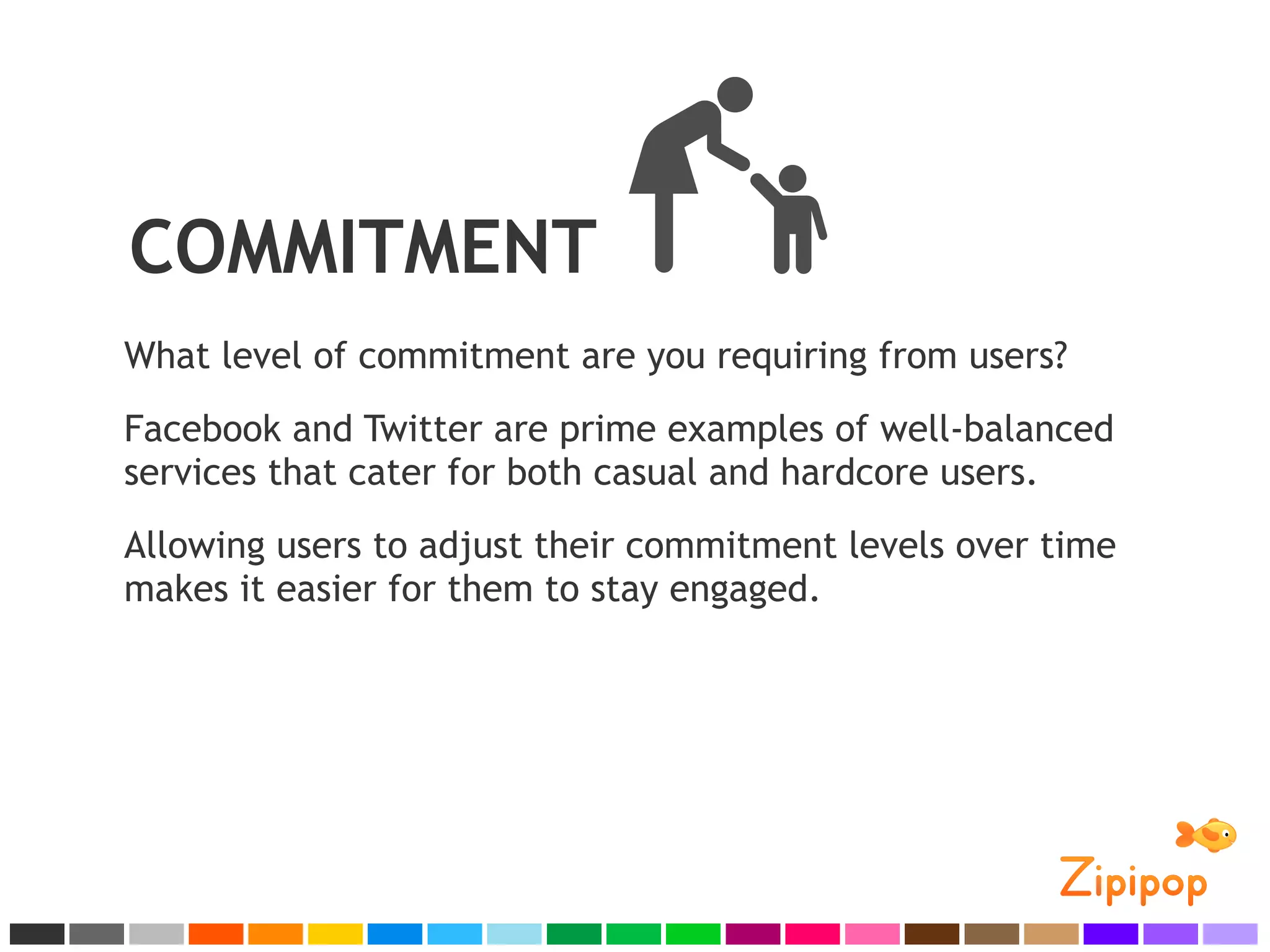 COMMITMENT

What level of commitment are you requiring from users?

Facebook and Twitter are prime examples of well-balanced services that cater for both casual and hardcore users.

Allowing users to adjust their commitment levels over time makes it easier for them to stay engaged.

Zipipop